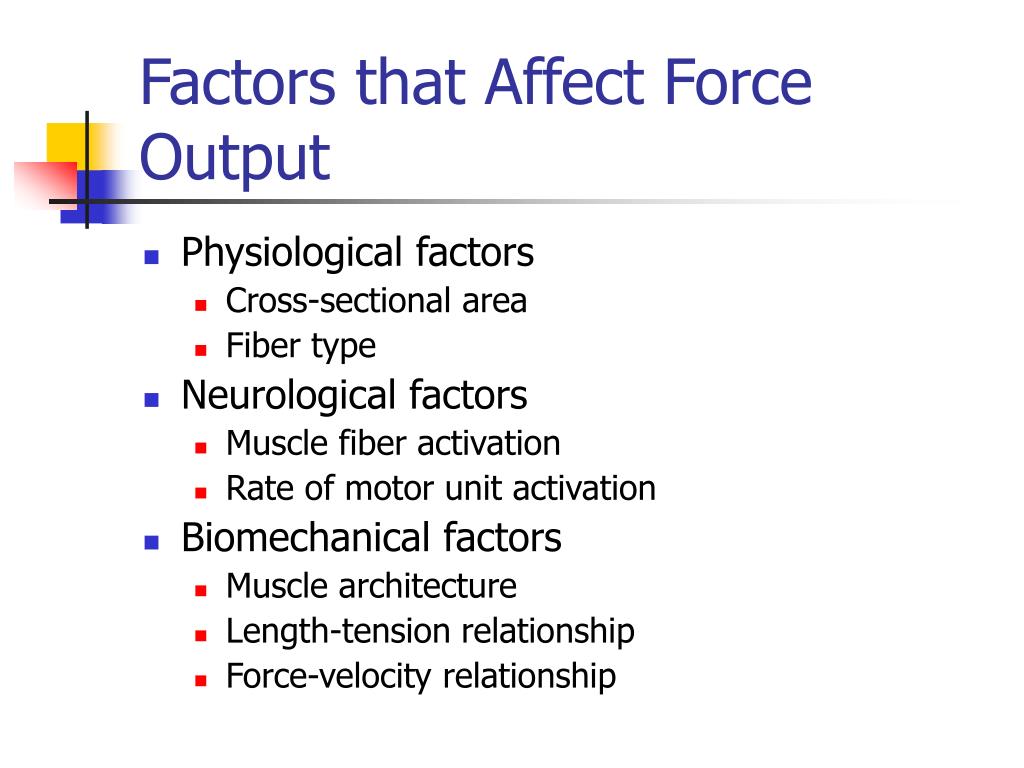 Factors that Affect Force Output

- Physiological factors
  - Cross-sectional area
  - Fiber type
- Neurological factors
  - Muscle fiber activation
  - Rate of motor unit activation
- Biomechanical factors
  - Muscle architecture
  - Length-tension relationship
  - Force-velocity relationship